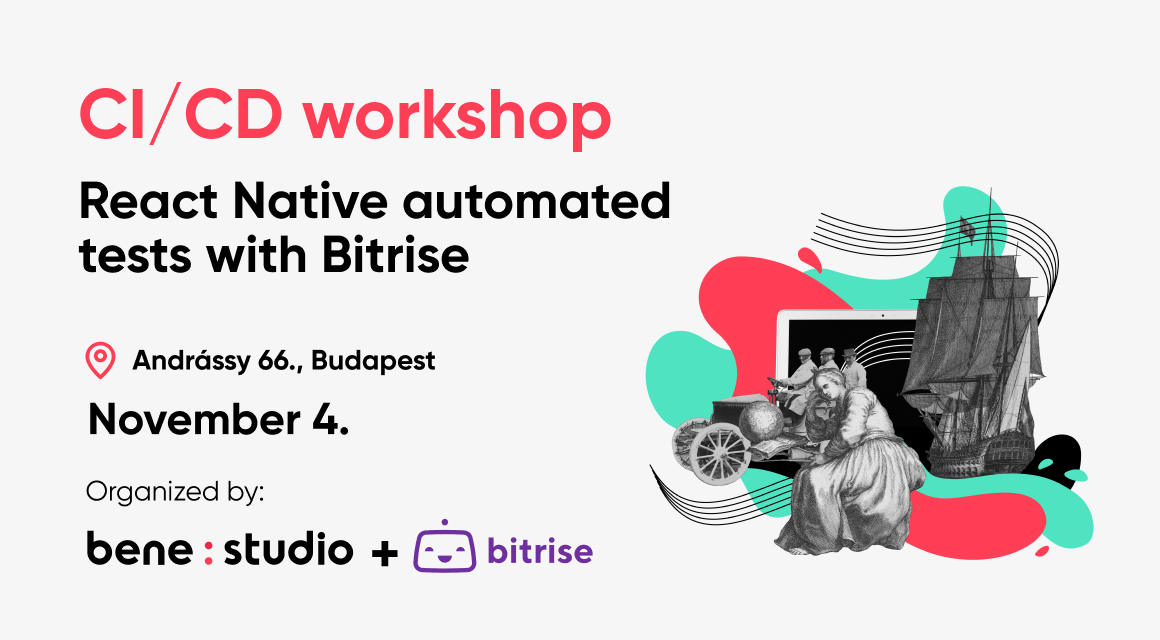 CI/CD workshop

React Native automated tests with Bitrise

Andrássy 66., Budapest

November 4.

Organized by:

bene : studio + bitrise